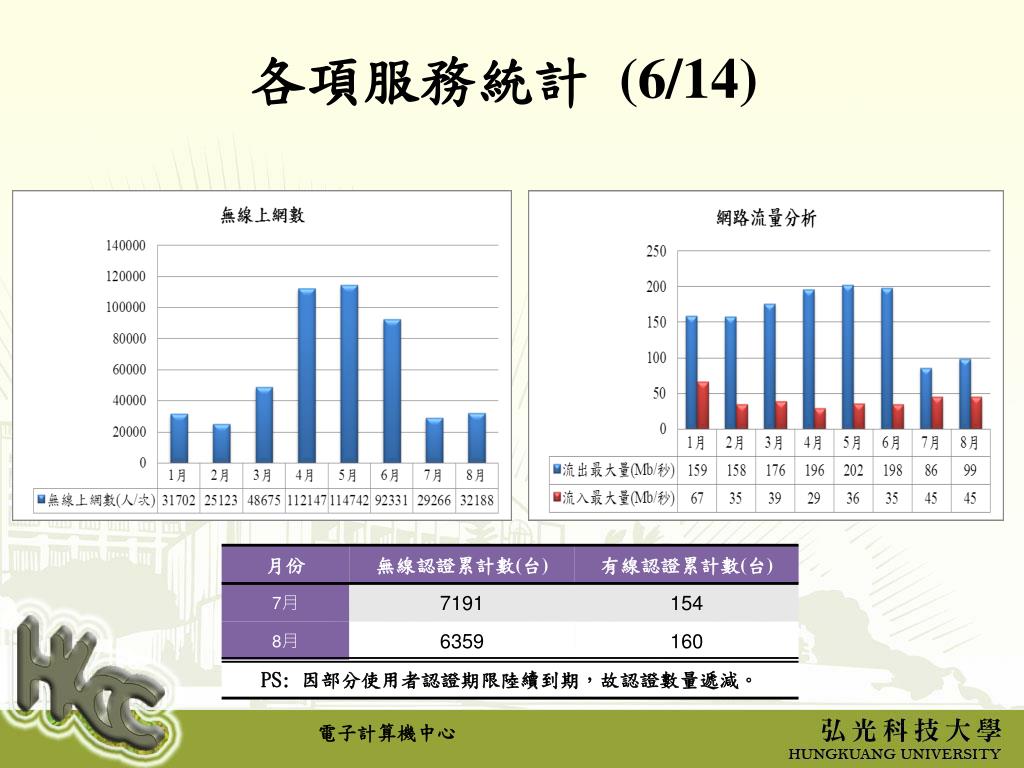 各項服務統計 (6/14)

無線上網數

140000
120000
100000
80000
60000
40000
20000
0

| | 1月 | 2月 | 3月 | 4月 | 5月 | 6月 | 7月 | 8月 |
|---|---|---|---|---|---|---|---|---|
| 無線上網數(人/次) | 31702 | 25123 | 48675 | 112147 | 114742 | 92331 | 29266 | 32188 |

網路流量分析

250
200
150
100
50
0

| | 1月 | 2月 | 3月 | 4月 | 5月 | 6月 | 7月 | 8月 |
|---|---|---|---|---|---|---|---|---|
| 流出最大量(Mb/秒) | 159 | 158 | 176 | 196 | 202 | 198 | 86 | 99 |
| 流入最大量(Mb/秒) | 67 | 35 | 39 | 29 | 36 | 35 | 45 | 45 |

| 月份 | 無線認證累計數(台) | 有線認證累計數(台) |
|---|---|---|
| 7月 | 7191 | 154 |
| 8月 | 6359 | 160 |

PS: 因部分使用者認證期限陸續到期，故認證數量遞減。

HKC

電子計算機中心

弘光科技大學
HUNGKUANG UNIVERSITY